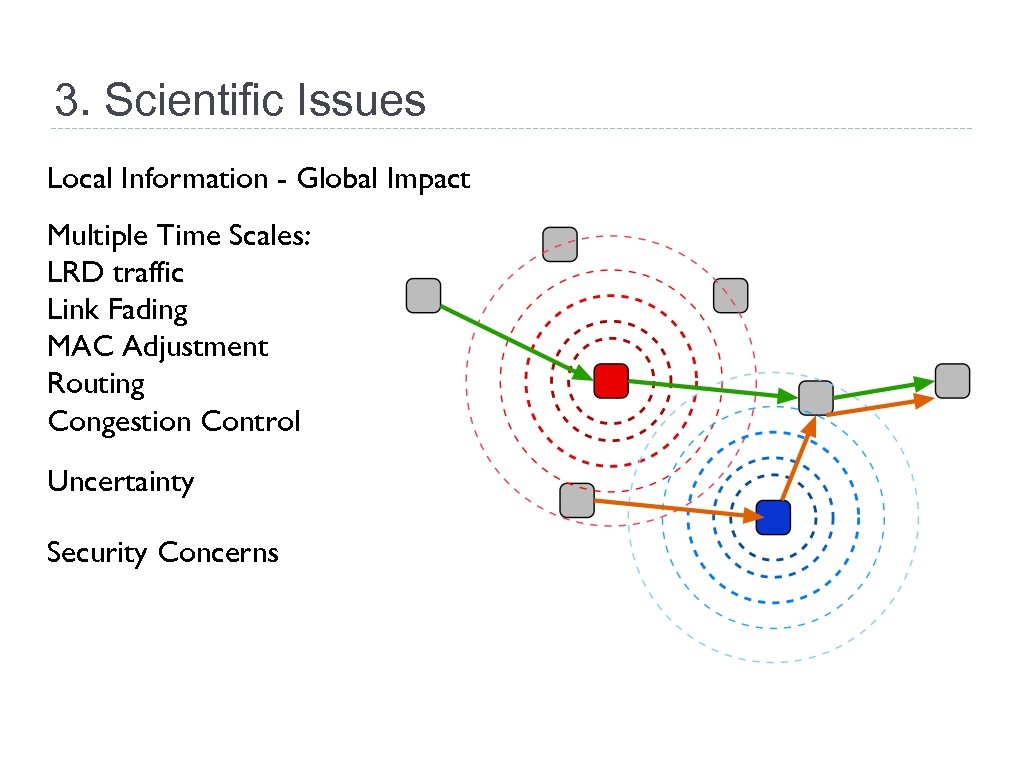 3. Scientific Issues

Local Information - Global Impact

Multiple Time Scales:
LRD traffic
Link Fading
MAC Adjustment
Routing
Congestion Control

Uncertainty

Security Concerns